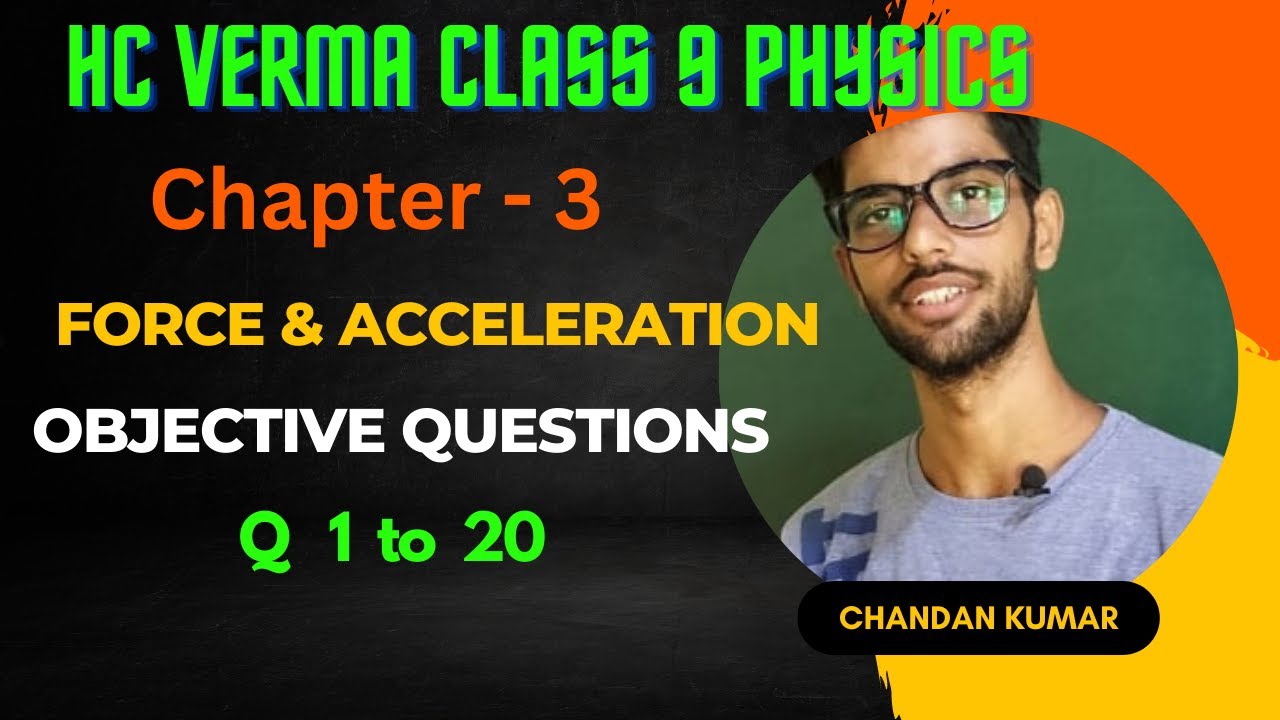 HC VERMA CLASS 9 PHYSICS

Chapter - 3

FORCE & ACCELERATION

OBJECTIVE QUESTIONS

Q 1 to 20

CHANDAN KUMAR